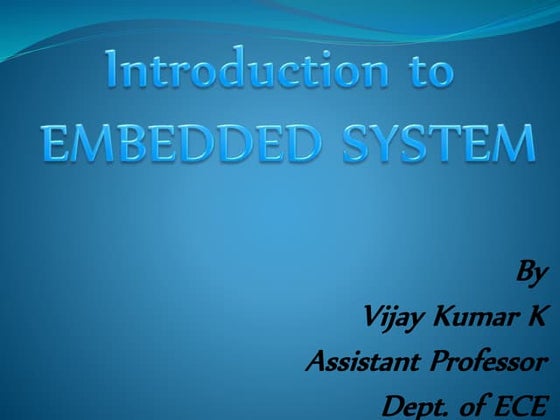 Introduction to
EMBEDDED SYSTEM

By
Vijay Kumar K
Assistant Professor
Dept. of ECE